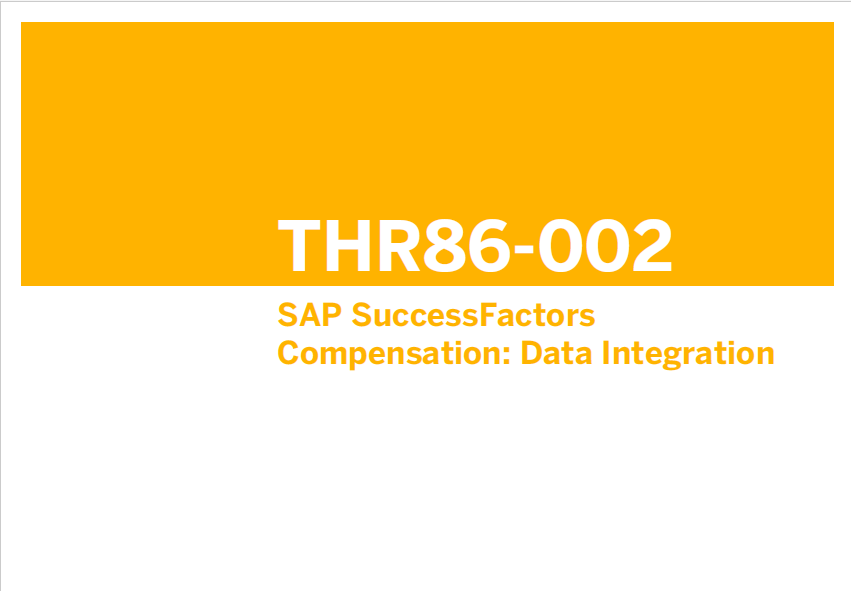 THR86-002

SAP SuccessFactors Compensation: Data Integration